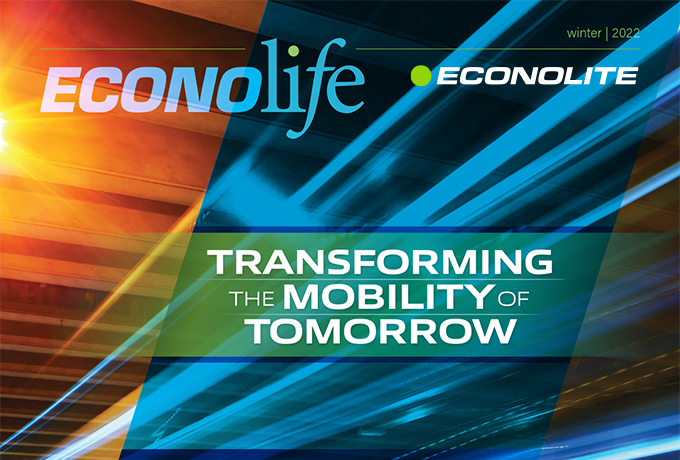 winter | 2022

ECONOlife

ECONOLITE

TRANSFORMING THE MOBILITY OF TOMORROW